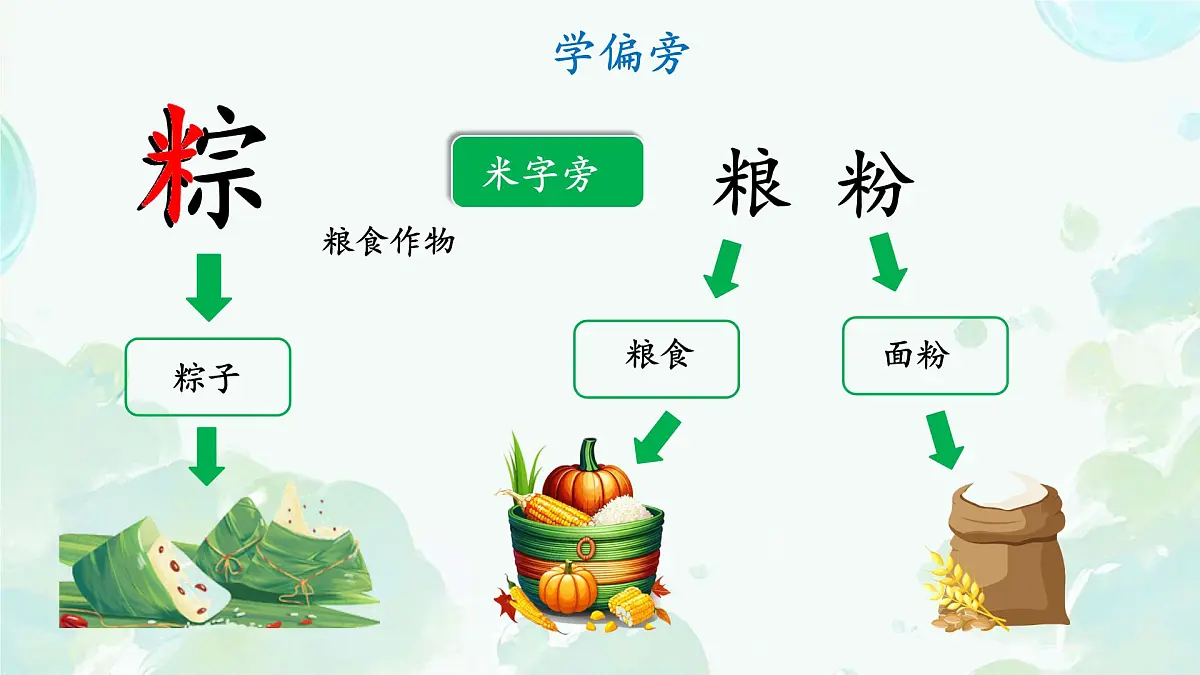 学偏旁

粽

米字旁

粮 粉

粮食作物

粽子

粮食

面粉